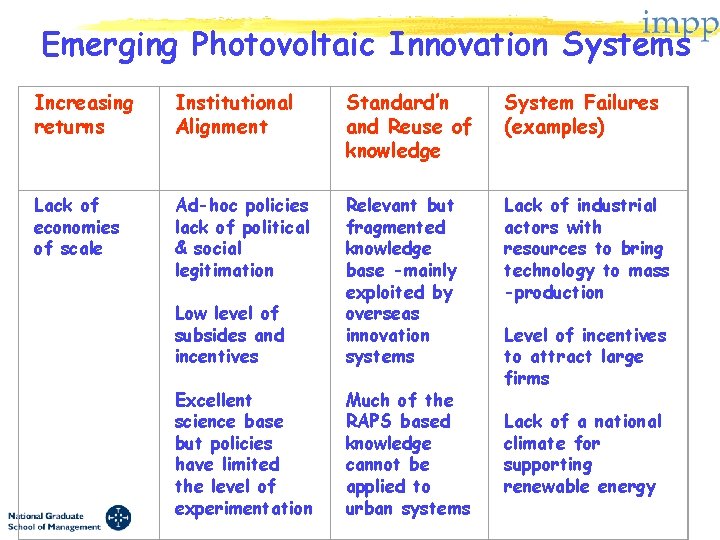 impp

Emerging Photovoltaic Innovation Systems

| Increasing returns | Institutional Alignment | Standard'n and Reuse of knowledge | System Failures (examples) |
|---|---|---|---|
| Lack of economies of scale | Ad-hoc policies lack of political & social legitimation<br><br>Low level of subsides and incentives<br><br>Excellent science base but policies have limited the level of experimentation | Relevant but fragmented knowledge base -mainly exploited by overseas innovation systems<br><br>Much of the RAPS based knowledge cannot be applied to urban systems | Lack of industrial actors with resources to bring technology to mass -production<br><br>Level of incentives to attract large firms<br><br>Lack of a national climate for supporting renewable energy |

National Graduate School of Management